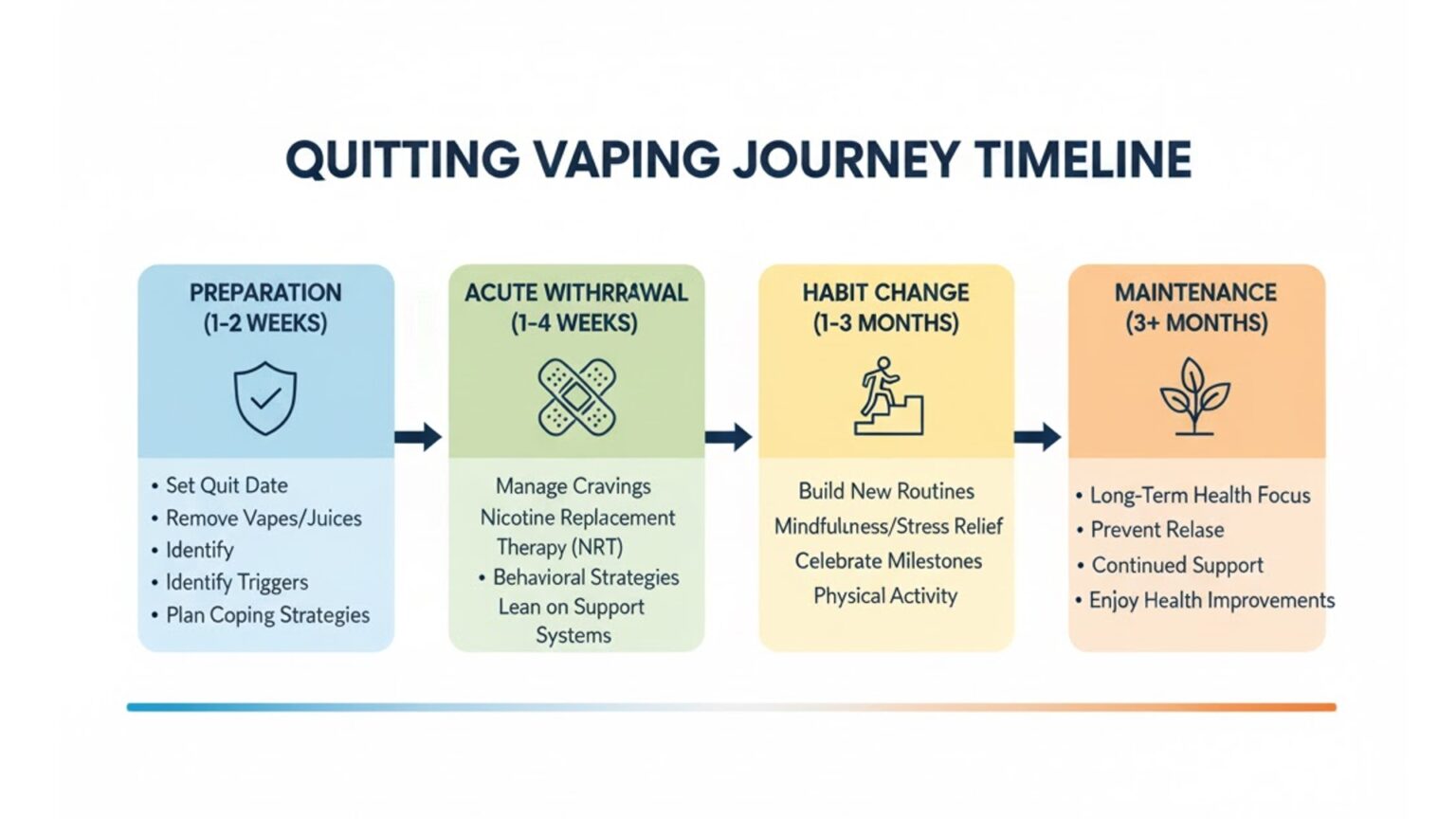 QUITTING VAPING JOURNEY TIMELINE

PREPARATION (1-2 WEEKS)

• Set Quit Date
• Remove Vapes/Juices
• Identify
• Identify Triggers
• Plan Coping Strategies

ACUTE WITHRRAWAL (1-4 WEEKS)

Manage Cravings
Nicotine Replacement Therapy (NRT)
• Behavioral Strategies
Lean on Support Systems

HABIT CHANGE (1-3 MONTHS)

Build New Routines
Mindfulness/Stress Relief
Celebrate Milestones
Physical Activity

MAINTENANCE (3+ MONTHS)

• Long-Term Health Focus
• Prevent Relase
• Continued Support
• Enjoy Health Improvements